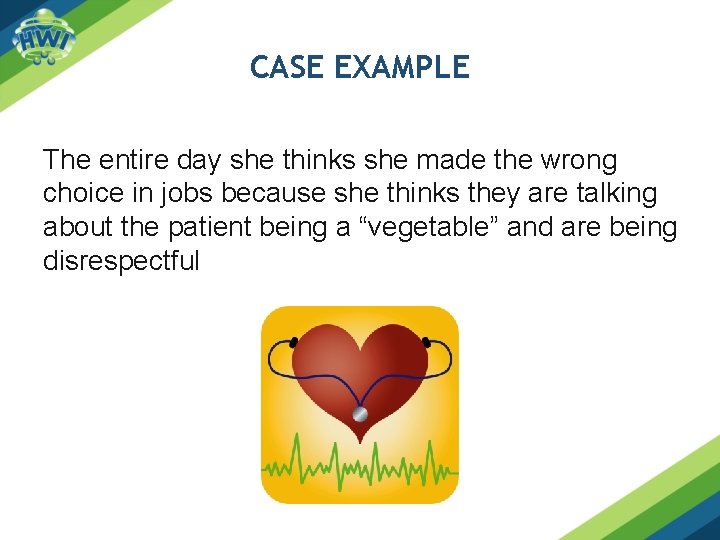 HWI

CASE EXAMPLE

The entire day she thinks she made the wrong choice in jobs because she thinks they are talking about the patient being a “vegetable” and are being disrespectful